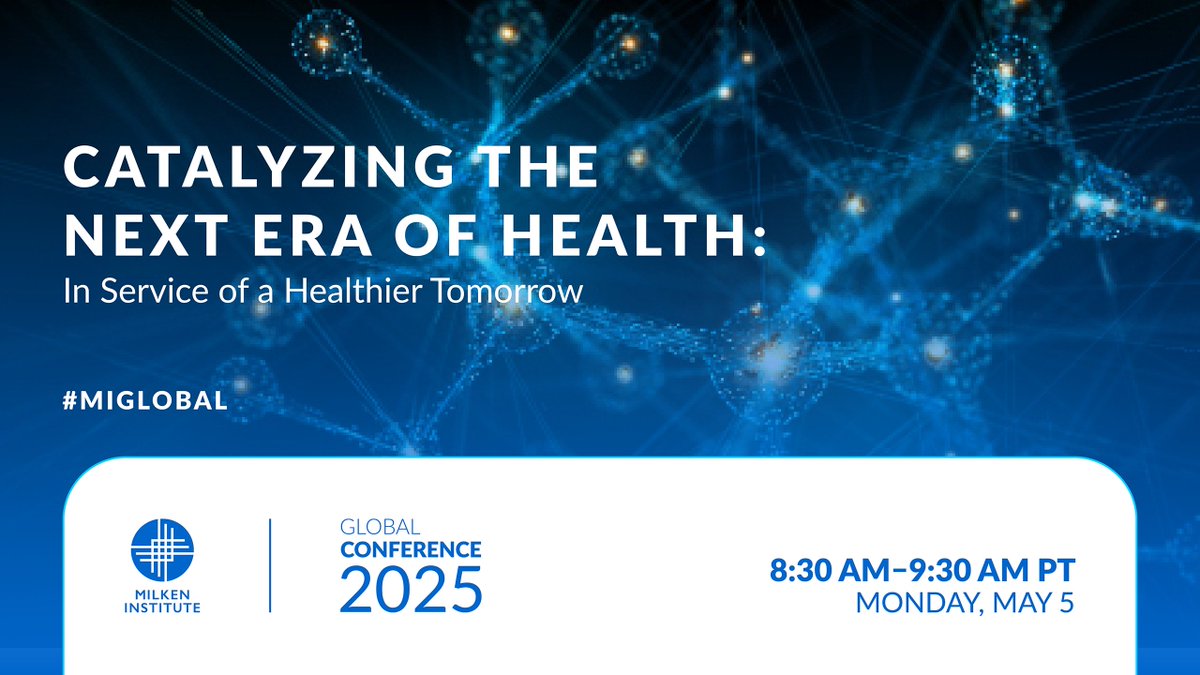 CATALYZING THE NEXT ERA OF HEALTH:
In Service of a Healthier Tomorrow

#MIGLOBAL

MILKEN INSTITUTE

GLOBAL CONFERENCE 2025

8:30 AM–9:30 AM PT
MONDAY, MAY 5